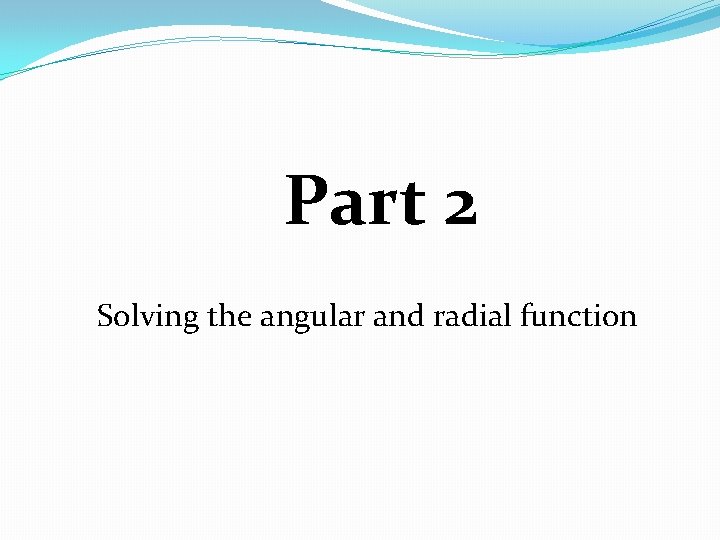 Part 2

Solving the angular and radial function